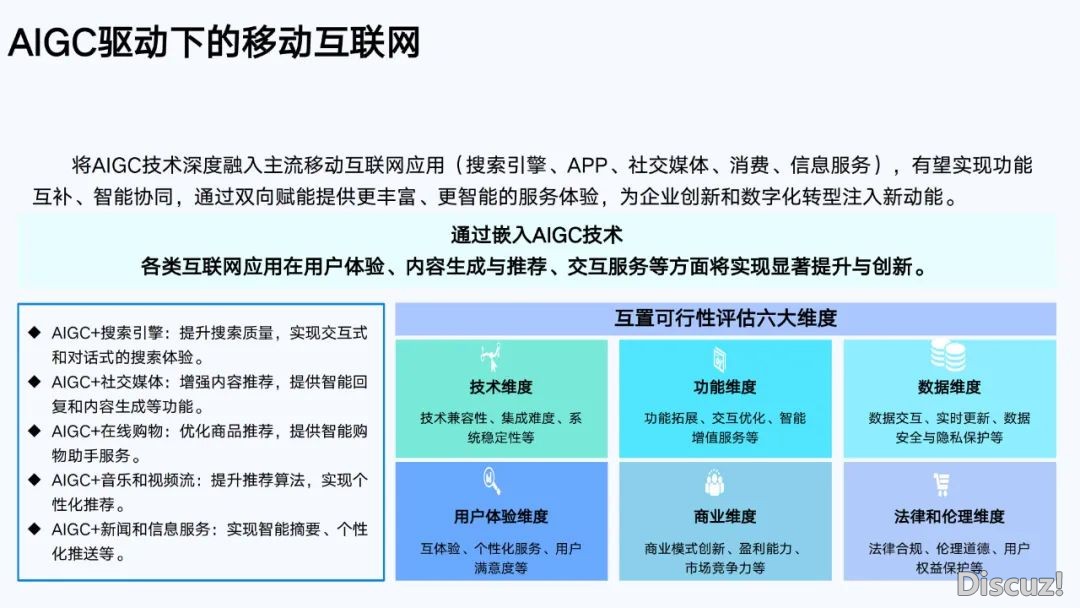 AIGC驱动下的移动互联网

将AIGC技术深度融入主流移动互联网应用（搜索引擎、APP、社交媒体、消费、信息服务），有望实现功能互补、智能协同，通过双向赋能提供更丰富、更智能的服务体验，为企业创新和数字化转型注入新动能。

通过嵌入AIGC技术
各类互联网应用在用户体验、内容生成与推荐、交互服务等方面将实现显著提升与创新。

◆ AIGC+搜索引擎：提升搜索质量，实现交互式和对话式的搜索体验。
◆ AIGC+社交媒体：增强内容推荐，提供智能回复和内容生成等功能。
◆ AIGC+在线购物：优化商品推荐，提供智能购物助手服务。
◆ AIGC+音乐和视频流：提升推荐算法，实现个性化推荐。
◆ AIGC+新闻和信息服务：实现智能摘要、个性化推送等。

互置可行性评估六大维度

技术维度
技术兼容性、集成难度、系统稳定性等

功能维度
功能拓展、交互优化、智能增值服务等

数据维度
数据交互、实时更新、数据安全与隐私保护等

用户体验维度
互体验、个性化服务、用户满意度等

商业维度
商业模式创新、盈利能力、市场竞争力等

法律和伦理维度
法律合规、伦理道德、用户权益保护等

Discuz!